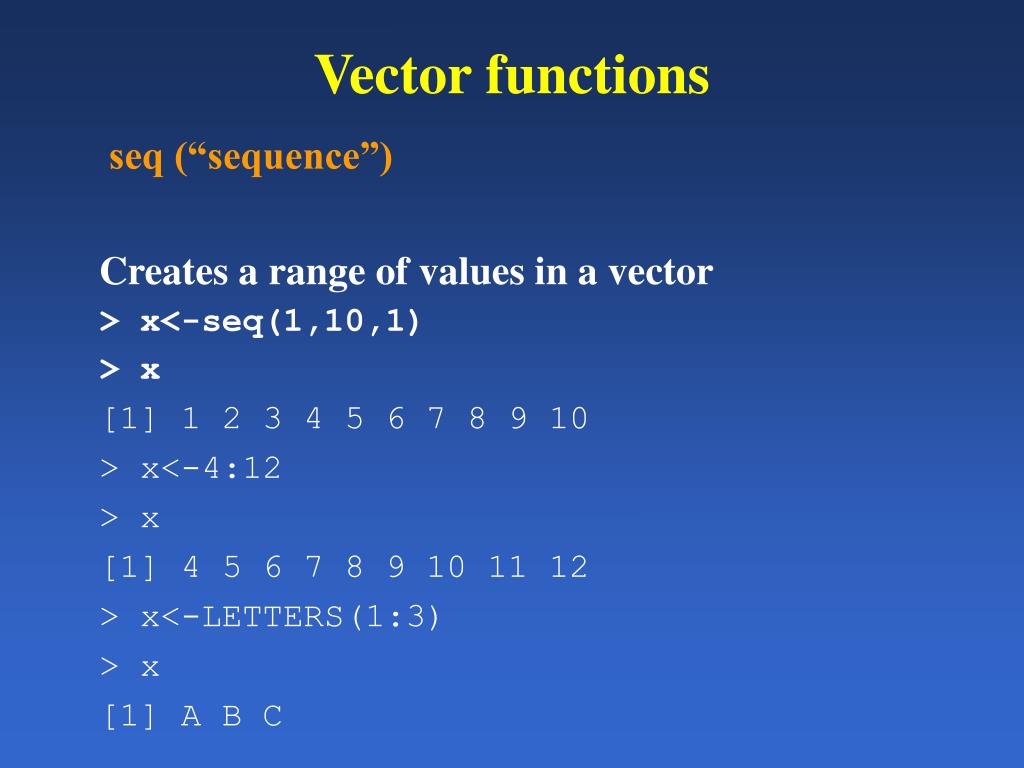 Vector functions

seq (“sequence”)

Creates a range of values in a vector
> x<-seq(1,10,1)
> x
[1] 1 2 3 4 5 6 7 8 9 10
> x<-4:12
> x
[1] 4 5 6 7 8 9 10 11 12
> x<-LETTERS(1:3)
> x
[1] A B C